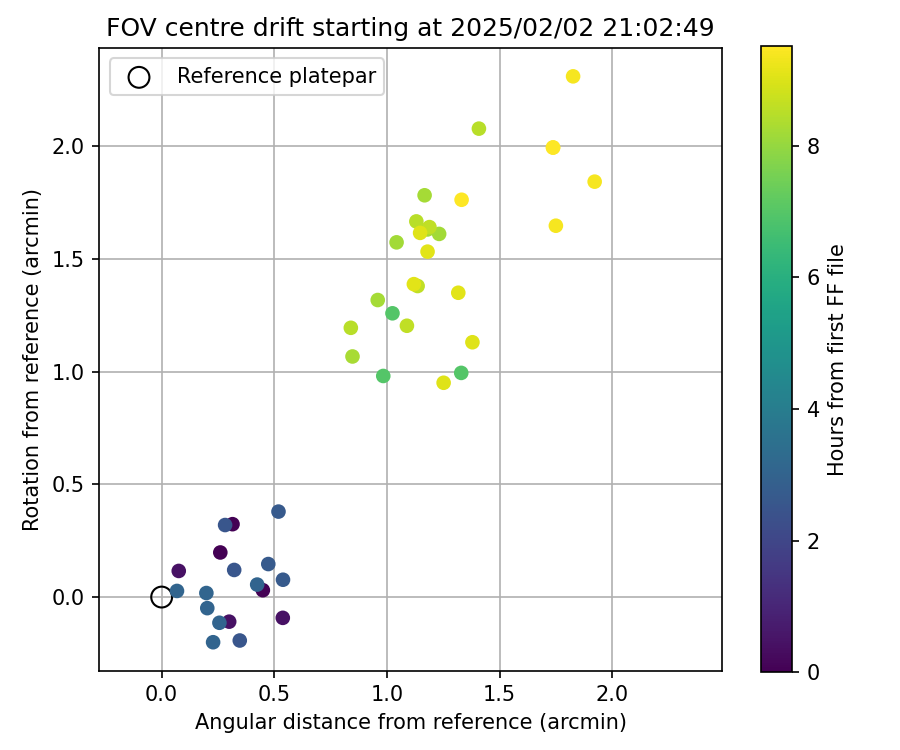 FOV centre drift starting at 2025/02/02 21:02:49

Reference platepar

Rotation from reference (arcmin)

2.0
1.5
1.0
0.5
0.0

0.0 0.5 1.0 1.5 2.0

Angular distance from reference (arcmin)

Hours from first FF file

8
6
4
2
0